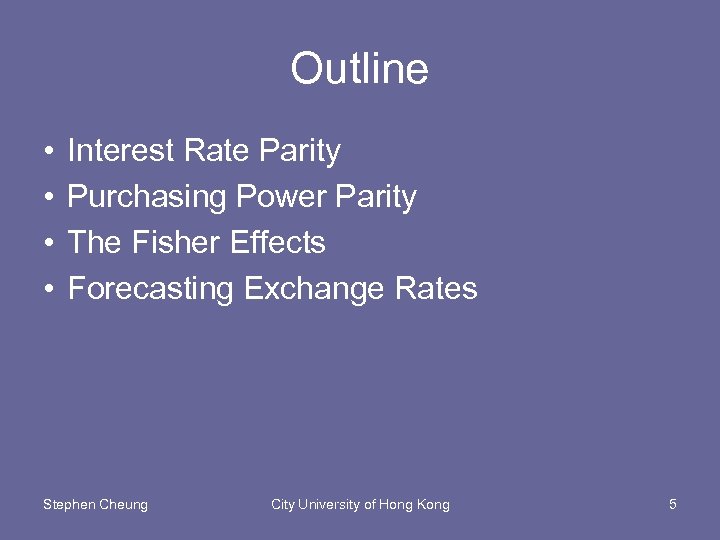 Outline

• Interest Rate Parity
• Purchasing Power Parity
• The Fisher Effects
• Forecasting Exchange Rates

Stephen Cheung City University of Hong Kong 5